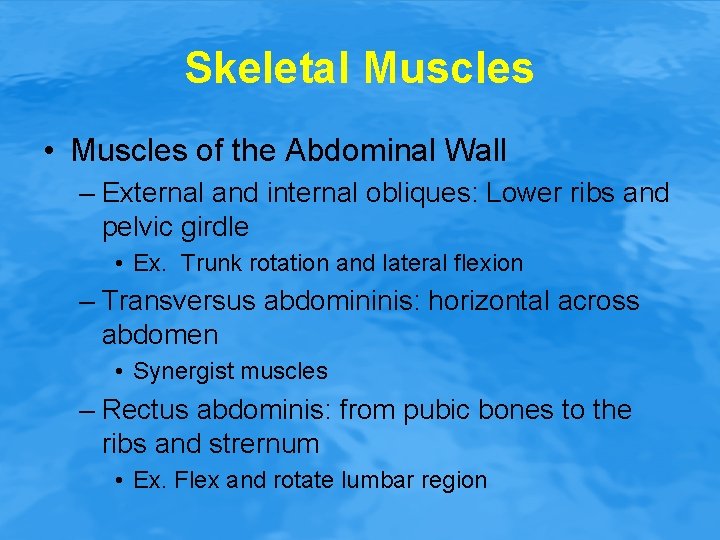 Skeletal Muscles

• Muscles of the Abdominal Wall
– External and internal obliques: Lower ribs and pelvic girdle
• Ex. Trunk rotation and lateral flexion
– Transversus abdomininis: horizontal across abdomen
• Synergist muscles
– Rectus abdominis: from pubic bones to the ribs and strernum
• Ex. Flex and rotate lumbar region